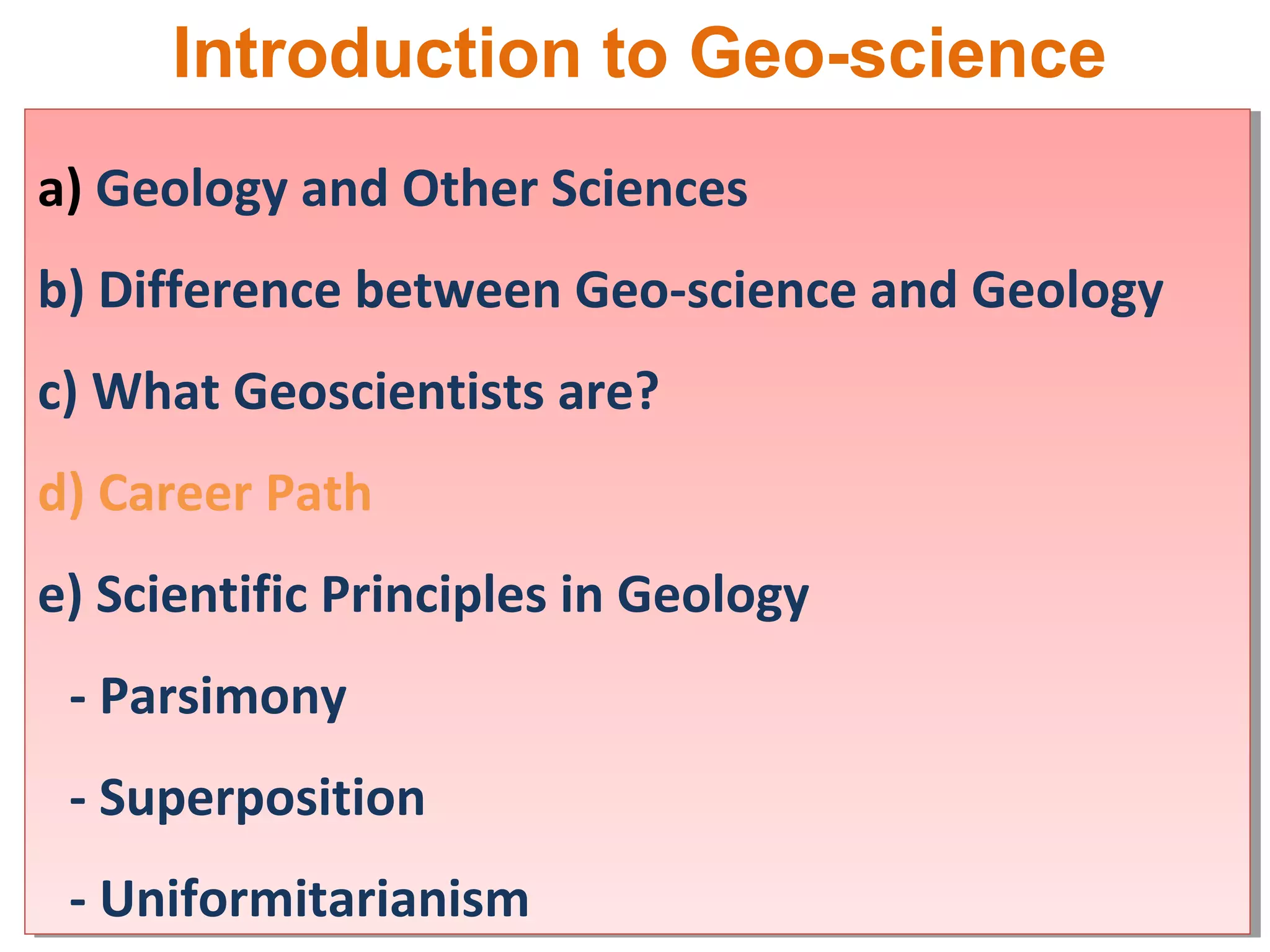 Introduction to Geo-science

a) Geology and Other Sciences

b) Difference between Geo-science and Geology

c) What Geoscientists are?

d) Career Path

e) Scientific Principles in Geology

- Parsimony

- Superposition

- Uniformitarianism